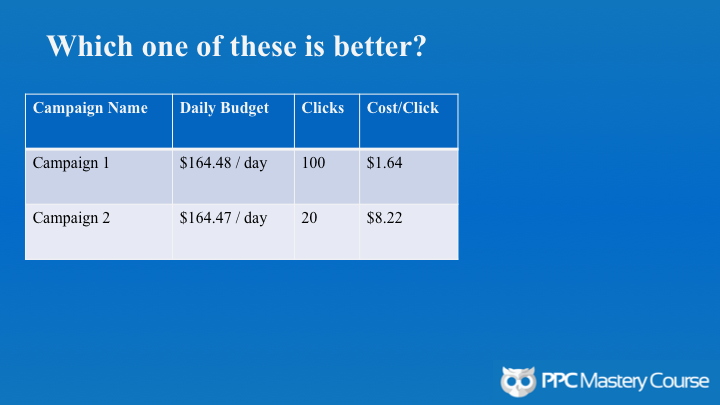 Which one of these is better?

| Campaign Name | Daily Budget | Clicks | Cost/Click |
|---|---|---|---|
| Campaign 1 | \$164.48 / day | 100 | \$1.64 |
| Campaign 2 | \$164.47 / day | 20 | \$8.22 |

PPC Mastery Course